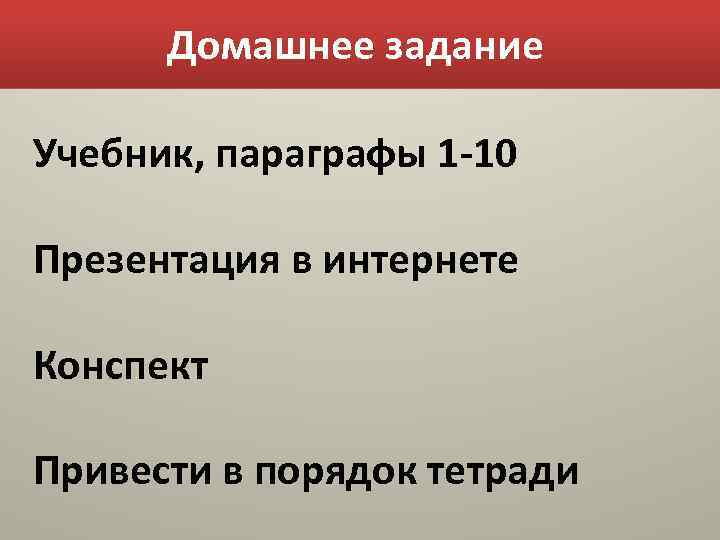 Домашнее задание

Учебник, параграфы 1-10

Презентация в интернете

Конспект

Привести в порядок тетради